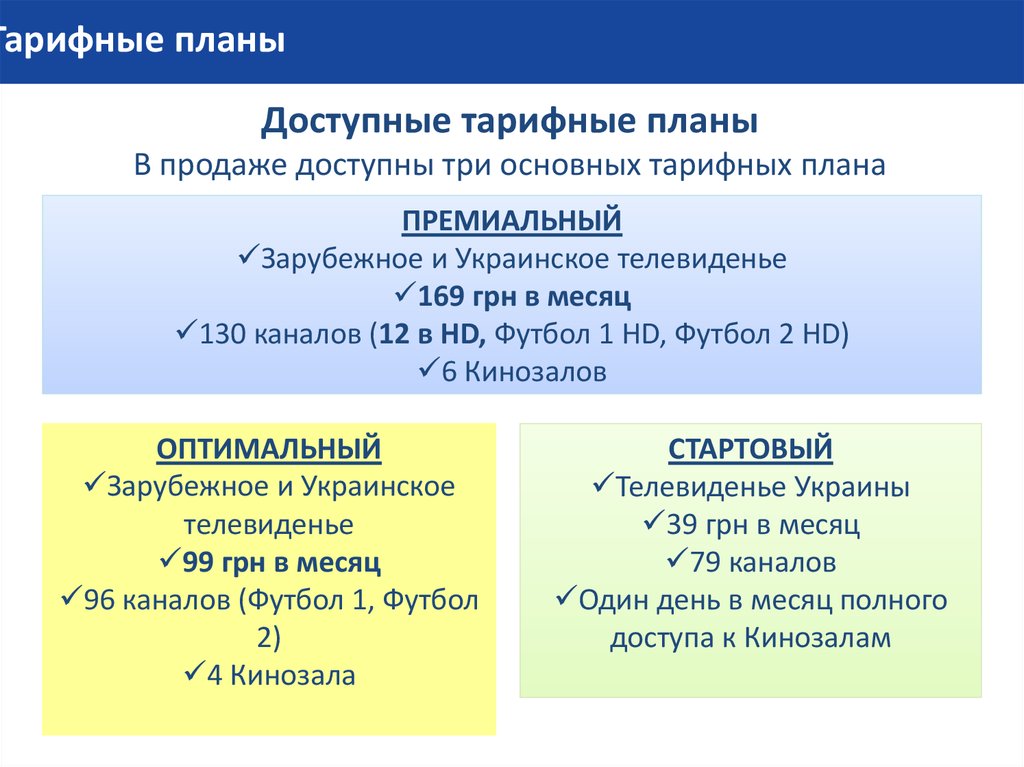 Тарифные планы

Доступные тарифные планы
В продаже доступны три основных тарифных плана

ПРЕМИАЛЬНЫЙ
✓Зарубежное и Украинское телевиденье
✓169 грн в месяц
✓130 каналов (12 в HD, Футбол 1 HD, Футбол 2 HD)
✓6 Кинозалов

ОПТИМАЛЬНЫЙ
✓Зарубежное и Украинское телевиденье
✓99 грн в месяц
✓96 каналов (Футбол 1, Футбол 2)
✓4 Кинозала

СТАРТОВЫЙ
✓Телевиденье Украины
✓39 грн в месяц
✓79 каналов
✓Один день в месяц полного доступа к Кинозалам